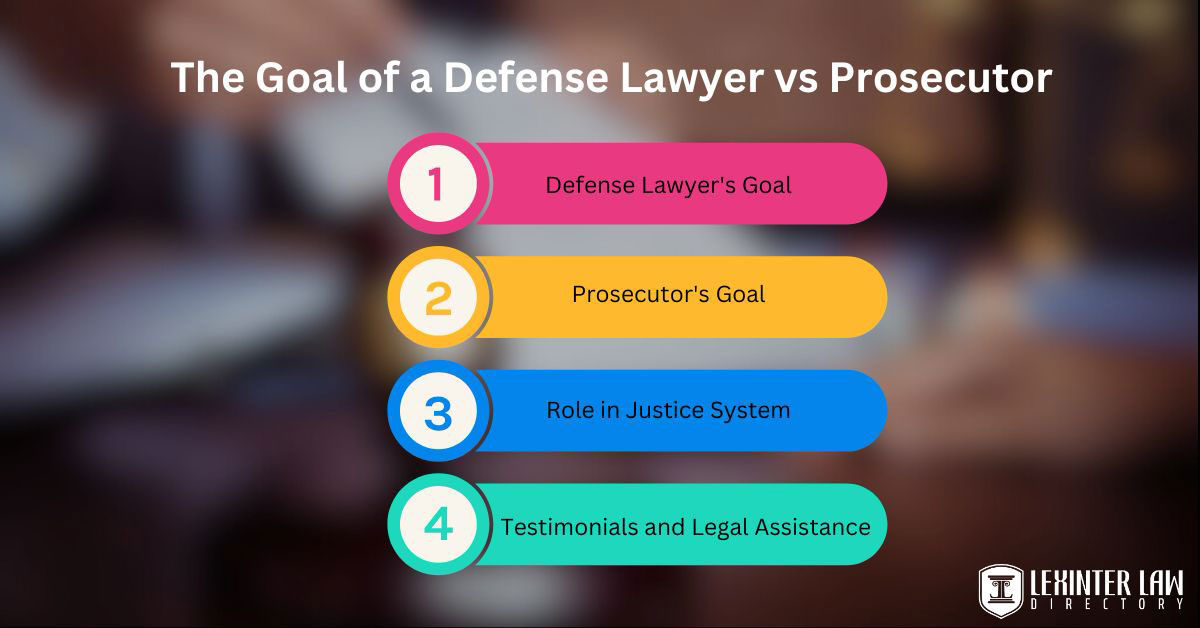 The Goal of a Defense Lawyer vs Prosecutor

1 Defense Lawyer's Goal

2 Prosecutor's Goal

3 Role in Justice System

4 Testimonials and Legal Assistance

LEXINTER LAW
DIRECTORY